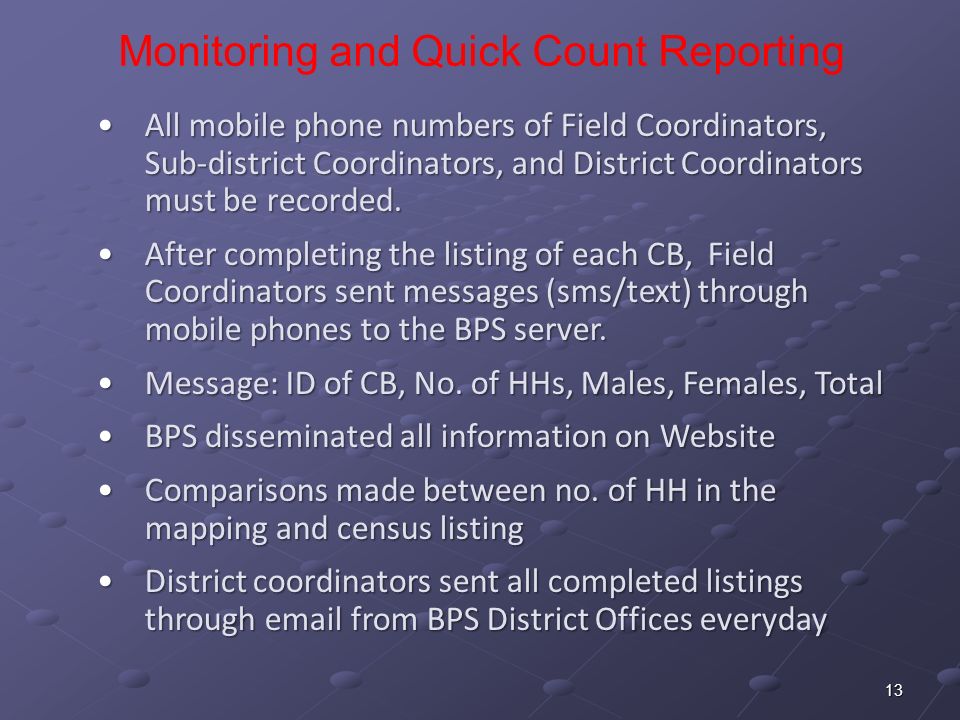 Monitoring and Quick Count Reporting

• All mobile phone numbers of Field Coordinators, Sub-district Coordinators, and District Coordinators must be recorded.

• After completing the listing of each CB, Field Coordinators sent messages (sms/text) through mobile phones to the BPS server.

• Message: ID of CB, No. of HHs, Males, Females, Total

• BPS disseminated all information on Website

• Comparisons made between no. of HH in the mapping and census listing

• District coordinators sent all completed listings through email from BPS District Offices everyday

13